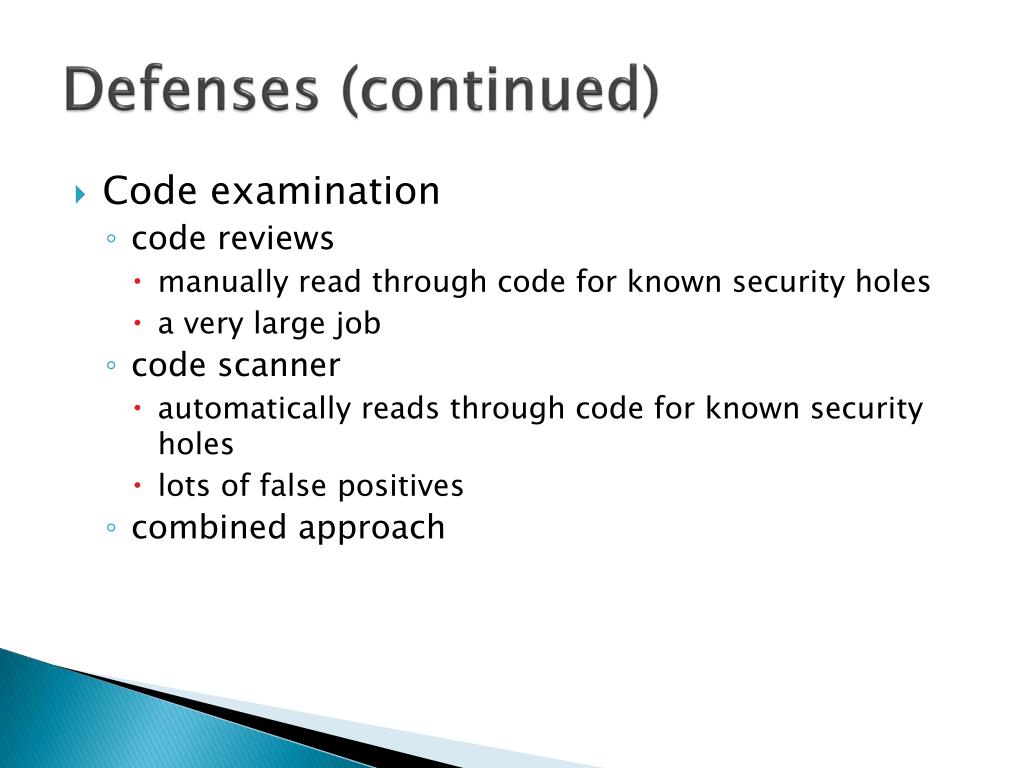 Defenses (continued)

Code examination
code reviews
manually read through code for known security holes
a very large job
code scanner
automatically reads through code for known security holes
lots of false positives
combined approach